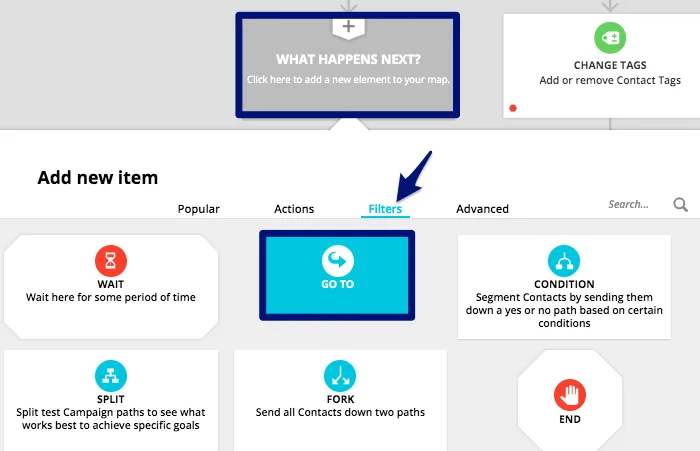 +
WHAT HAPPENS NEXT?
Click here to add a new element to your map.

CHANGE TAGS
Add or remove Contact Tags

Add new item

Popular
Actions
Filters
Advanced
Search...

WAIT
Wait here for some period of time

GO TO

CONDITION
Segment Contacts by sending them down a yes or no path based on certain conditions

SPLIT
Split test Campaign paths to see what works best to achieve specific goals

FORK
Send all Contacts down two paths

END